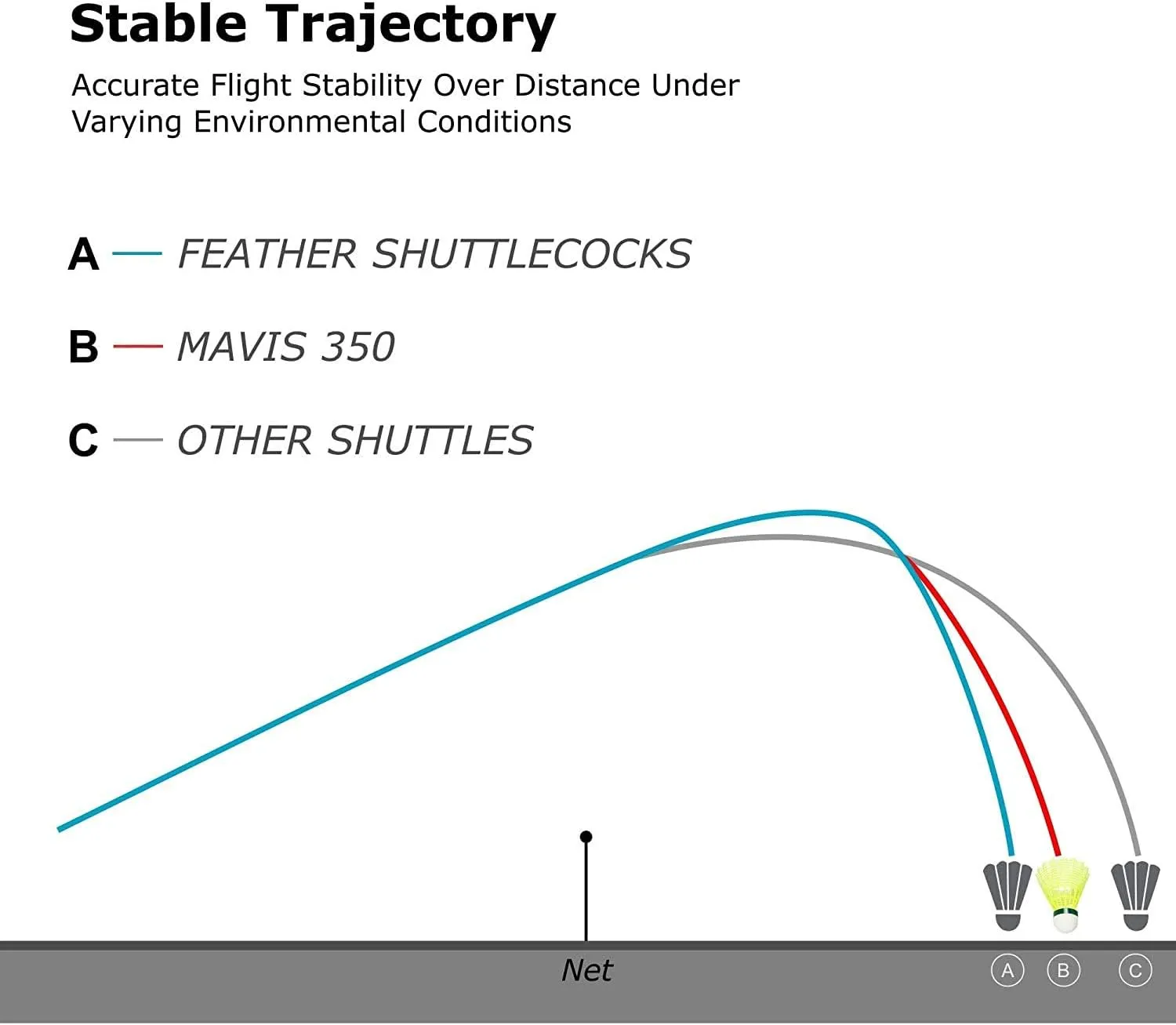 Stable Trajectory

Accurate Flight Stability Over Distance Under Varying Environmental Conditions

A — FEATHER SHUTTLECOCKS

B — MAVIS 350

C — OTHER SHUTTLES

Net

A B C